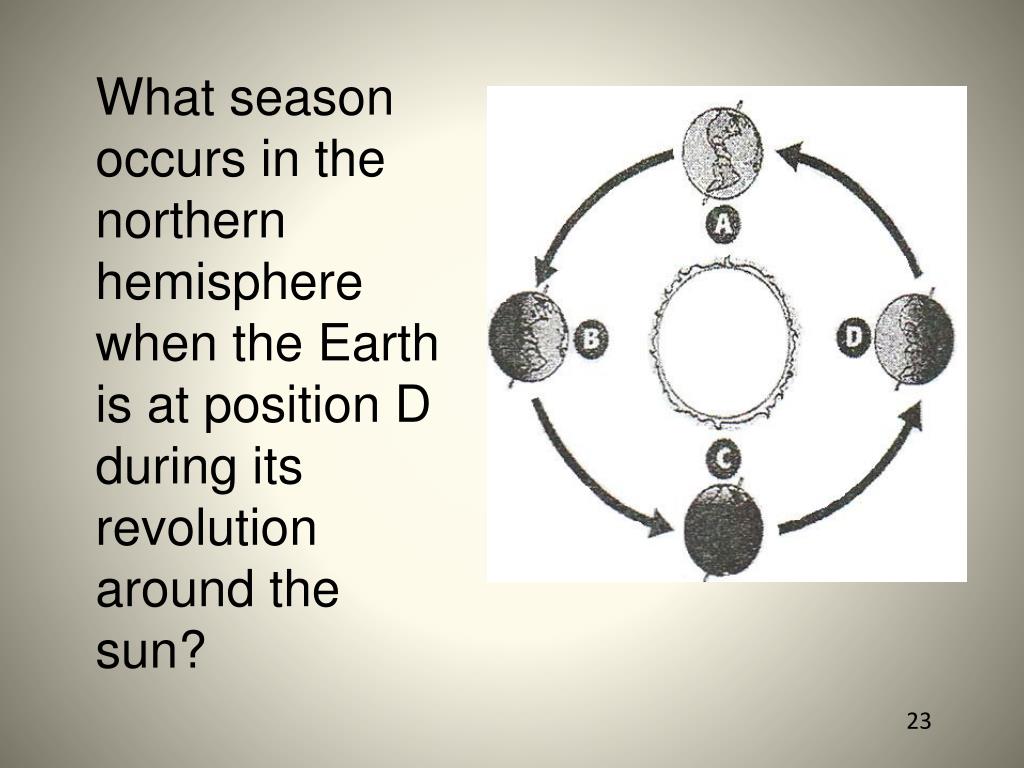 What season occurs in the northern hemisphere when the Earth is at position D during its revolution around the sun?

A

B

D

C

23